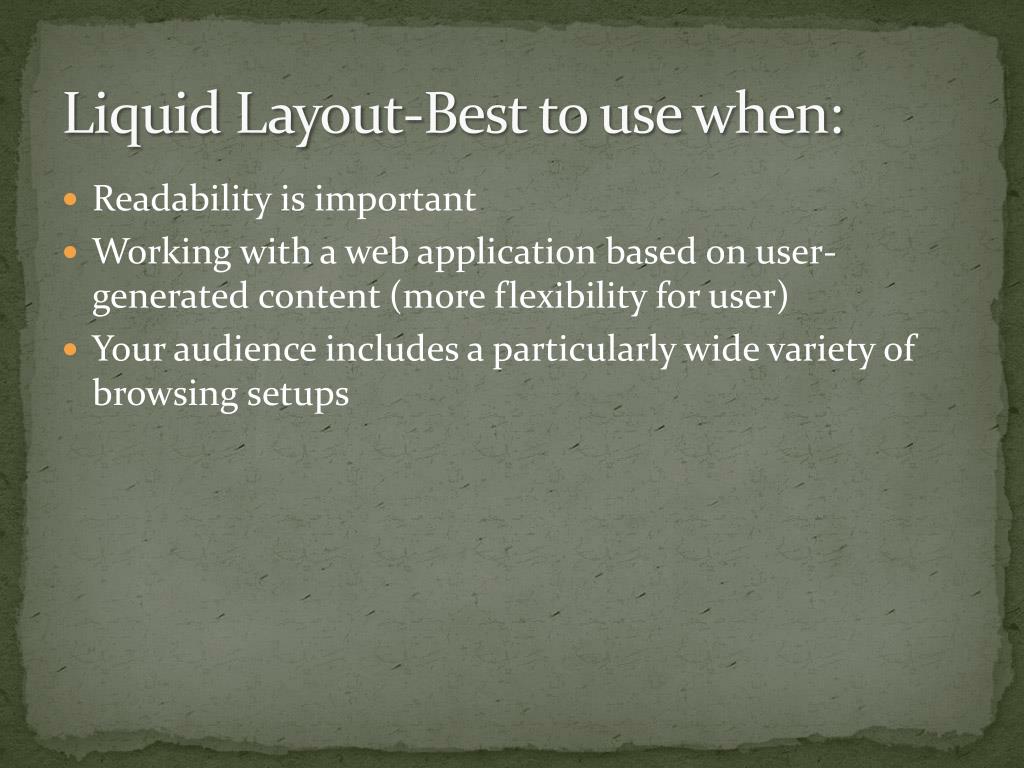 Liquid Layout-Best to use when:

- Readability is important
- Working with a web application based on user-generated content (more flexibility for user)
- Your audience includes a particularly wide variety of browsing setups